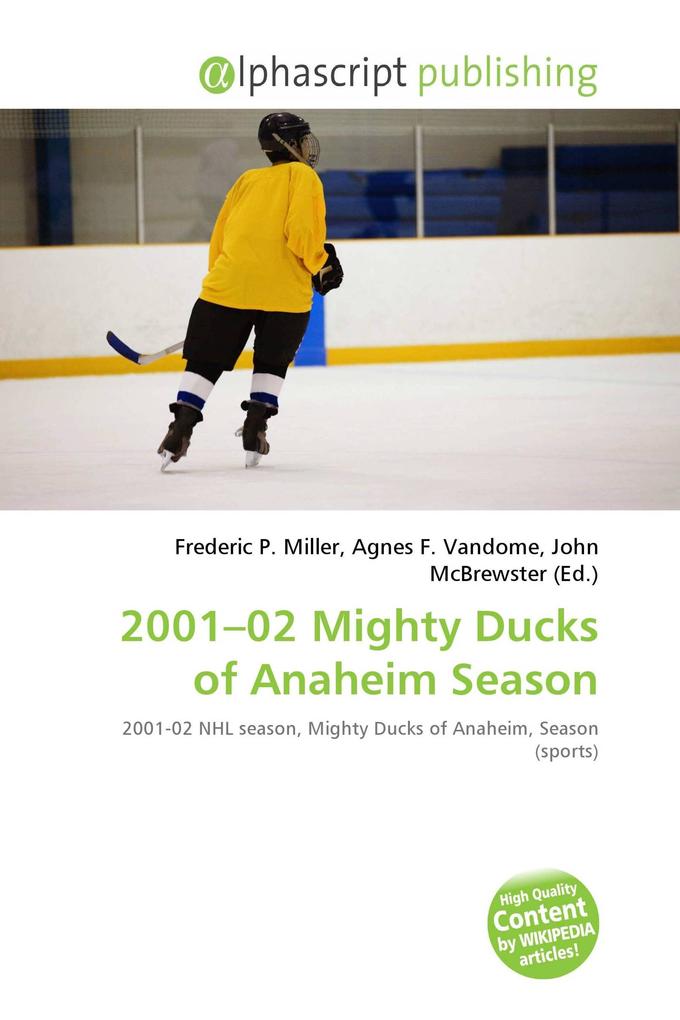 @lphascript publishing

Frederic P. Miller, Agnes F. Vandome, John McBrewster (Ed.)

2001–02 Mighty Ducks of Anaheim Season

2001-02 NHL season, Mighty Ducks of Anaheim, Season (sports)

High Quality Content by WIKIPEDIA articles!